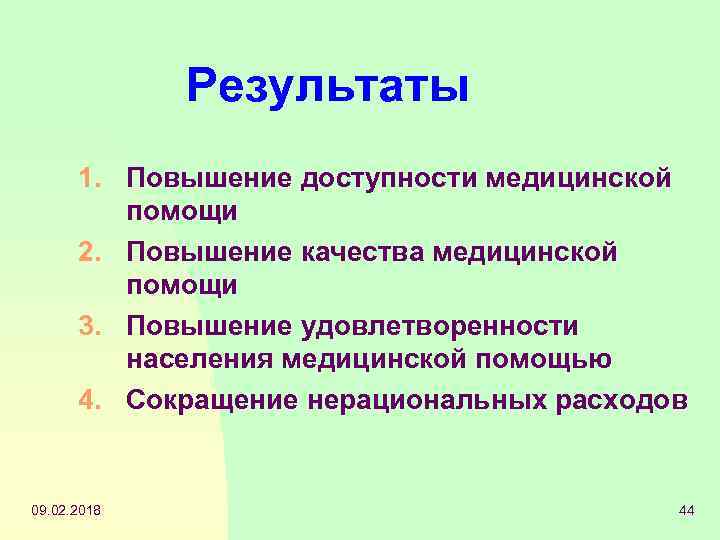 Результаты

1. Повышение доступности медицинской помощи
2. Повышение качества медицинской помощи
3. Повышение удовлетворенности населения медицинской помощью
4. Сокращение нерациональных расходов

09.02.2018

44